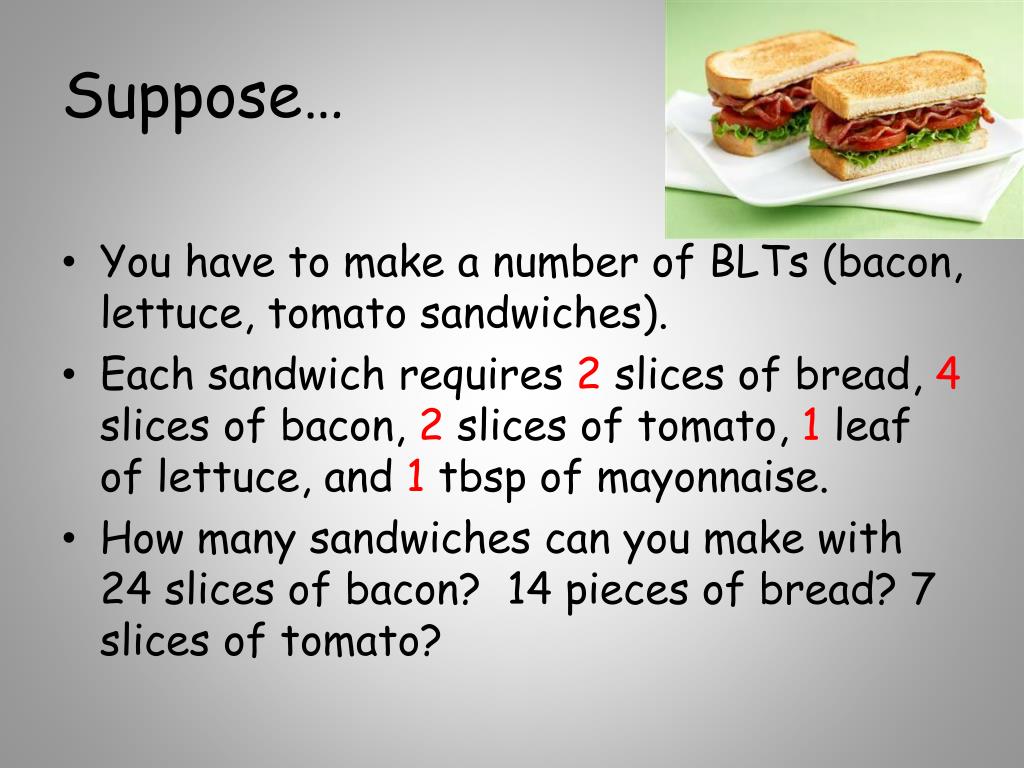 Suppose…

• You have to make a number of BLTs (bacon, lettuce, tomato sandwiches).
• Each sandwich requires 2 slices of bread, 4 slices of bacon, 2 slices of tomato, 1 leaf of lettuce, and 1 tbsp of mayonnaise.
• How many sandwiches can you make with 24 slices of bacon? 14 pieces of bread? 7 slices of tomato?